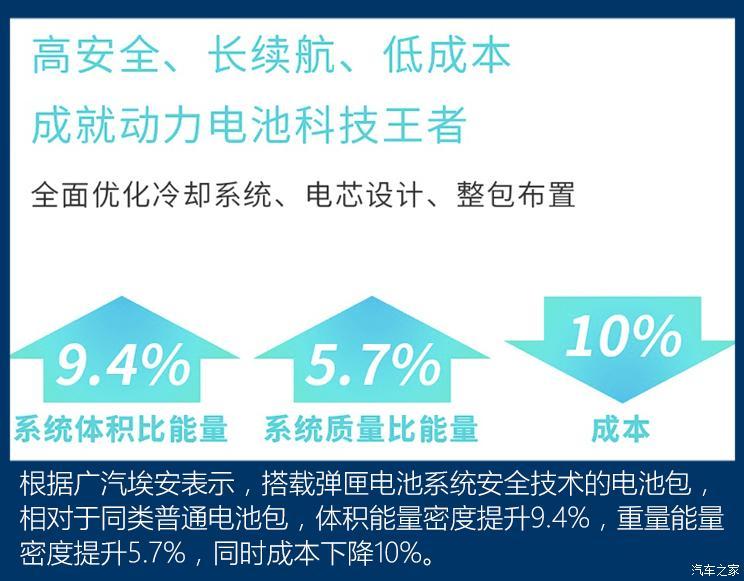 高安全、长续航、低成本
成就动力电池科技王者

全面优化冷却系统、电芯设计、整包布置

9.4%
系统体积比能量

5.7%
系统质量比能量

10%
成本

根据广汽埃安表示，搭载弹匣电池系统安全技术的电池包，相对于同类普通电池包，体积能量密度提升9.4%，重量能量密度提升5.7%，同时成本下降10%。

汽车之家